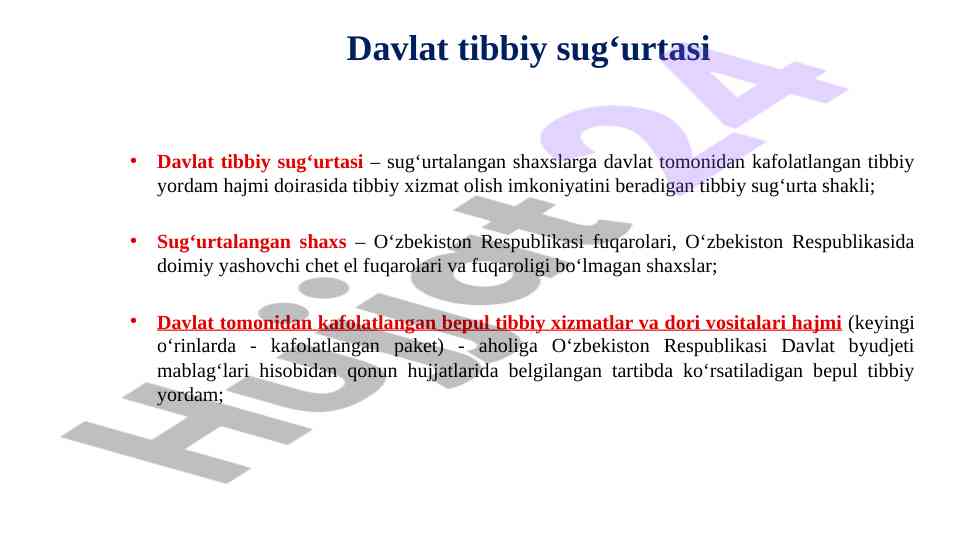 Davlat tibbiy sug‘urtasi

• Davlat tibbiy sug‘urtasi – sug‘urtalangan shaxslarga davlat tomonidan kafolatlangan tibbiy yordam hajmi doirasida tibbiy xizmat olish imkoniyatini beradigan tibbiy sug‘urta shakli;

• Sug‘urtalangan shaxs – O‘zbekiston Respublikasi fuqarolari, O‘zbekiston Respublikasida doimiy yashovchi chet el fuqarolari va fuqaroligi bo‘lmagan shaxslar;

• Davlat tomonidan kafolatlangan bepul tibbiy xizmatlar va dori vositalari hajmi (keyingi o‘rinlarda - kafolatlangan paket) - aholiga O‘zbekiston Respublikasi Davlat byudjeti mablag‘lari hisobidan qonun hujjatlarida belgilangan tartibda ko‘rsatiladigan bepul tibbiy yordam;

Hujjat24